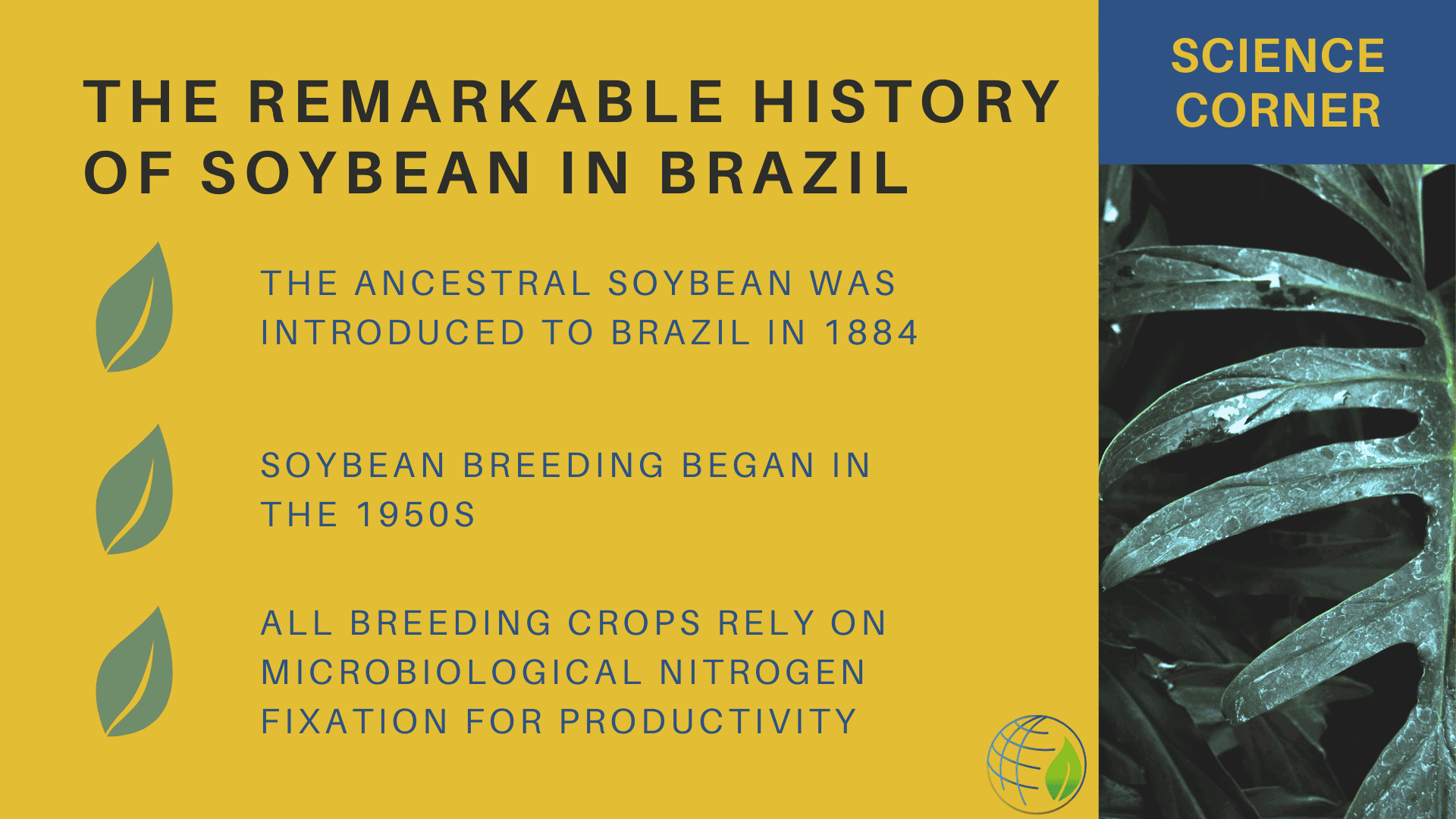 THE REMARKABLE HISTORY OF SOYBEAN IN BRAZIL

SCIENCE CORNER

THE ANCESTRAL SOYBEAN WAS INTRODUCED TO BRAZIL IN 1884

SOYBEAN BREEDING BEGAN IN THE 1950S

ALL BREEDING CROPS RELY ON MICROBIOLOGICAL NITROGEN FIXATION FOR PRODUCTIVITY